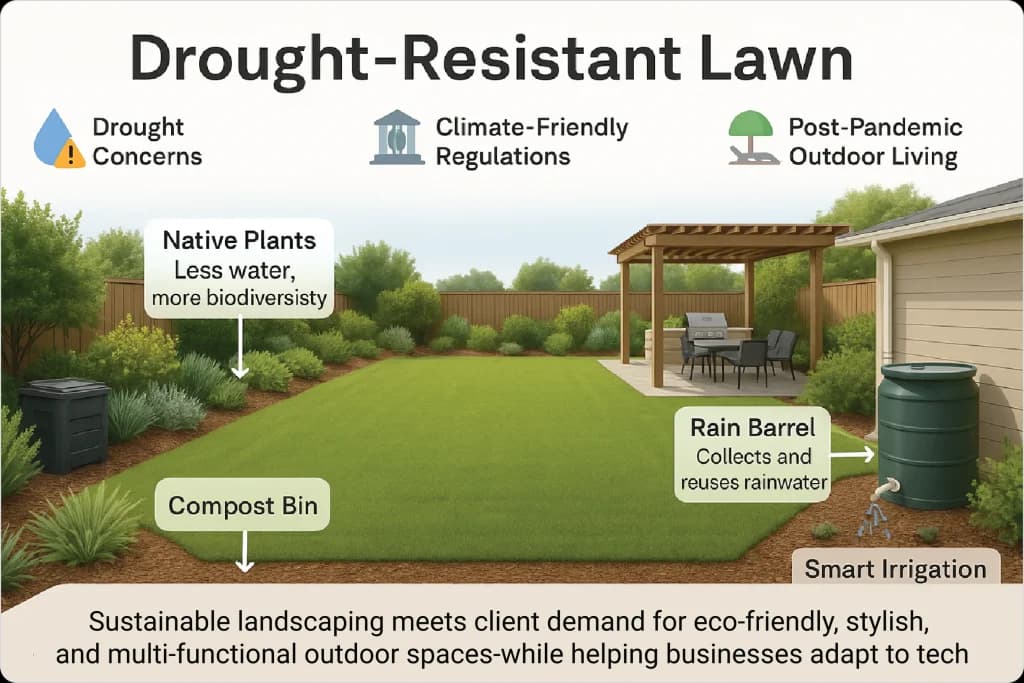 Drought-Resistant Lawn

Drought Concerns

Climate-Friendly Regulations

Post-Pandemic Outdoor Living

Native Plants
Less water, more biodiversisty

Rain Barrel
Collects and reuses rainwater

Compost Bin

Smart Irrigation

Sustainable landscaping meets client demand for eco-friendly, stylish, and multi-functional outdoor spaces-while helping businesses adapt to tech